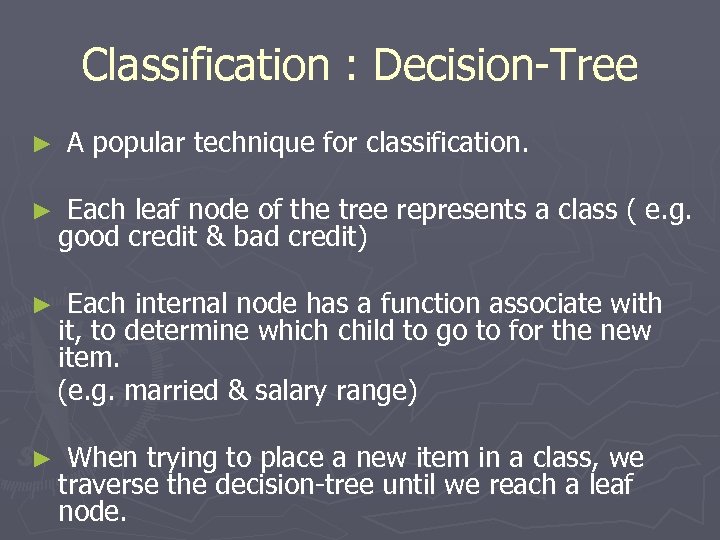 Classification : Decision-Tree

► A popular technique for classification.

► Each leaf node of the tree represents a class ( e.g. good credit & bad credit)

► Each internal node has a function associate with it, to determine which child to go to for the new item.
(e.g. married & salary range)

► When trying to place a new item in a class, we traverse the decision-tree until we reach a leaf node.